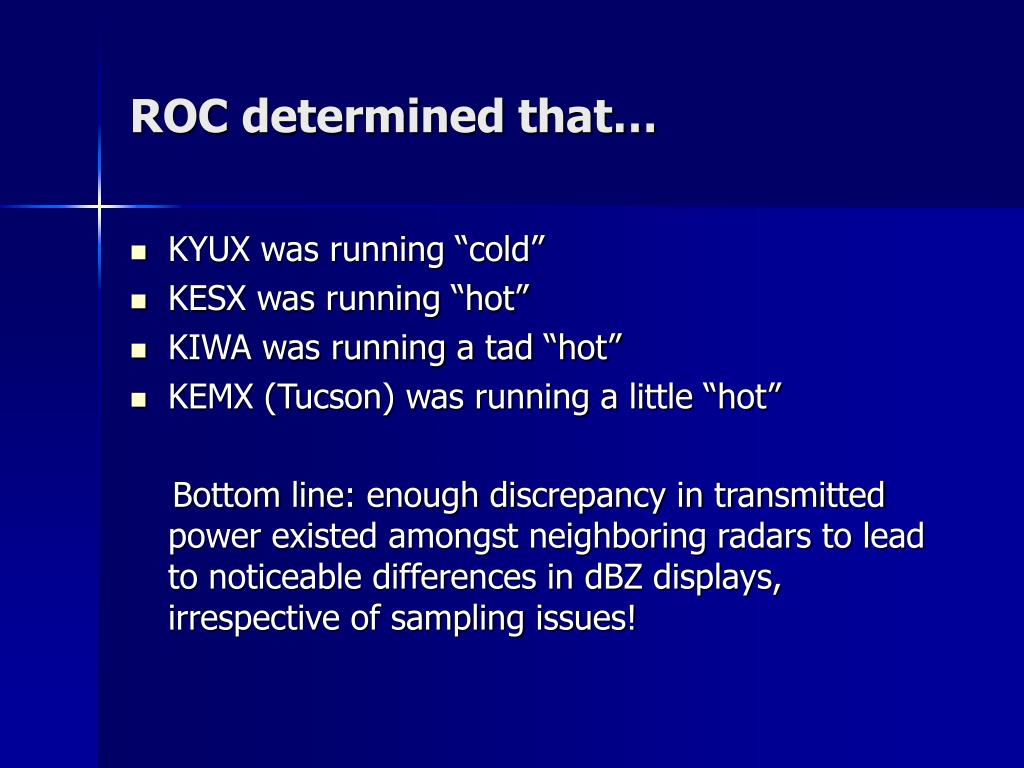 ROC determined that…

- KYUX was running “cold”
- KESX was running “hot”
- KIWA was running a tad “hot”
- KEMX (Tucson) was running a little “hot”

Bottom line: enough discrepancy in transmitted power existed amongst neighboring radars to lead to noticeable differences in dBZ displays, irrespective of sampling issues!